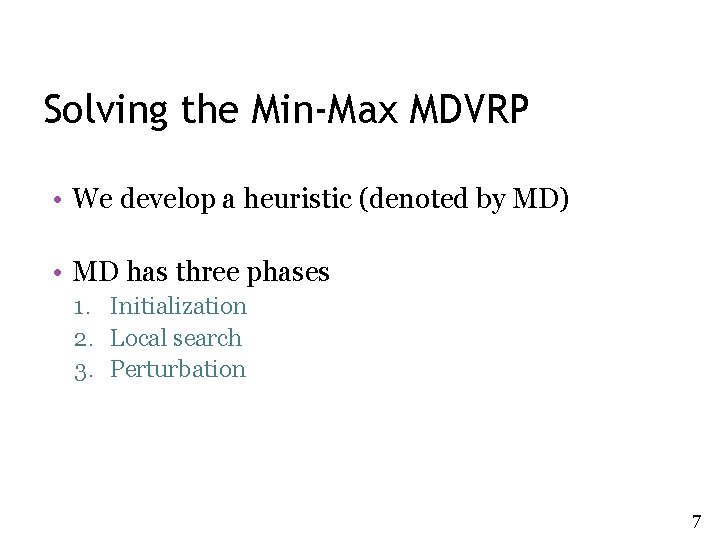 Solving the Min-Max MDVRP

• We develop a heuristic (denoted by MD)

• MD has three phases
1. Initialization
2. Local search
3. Perturbation

7